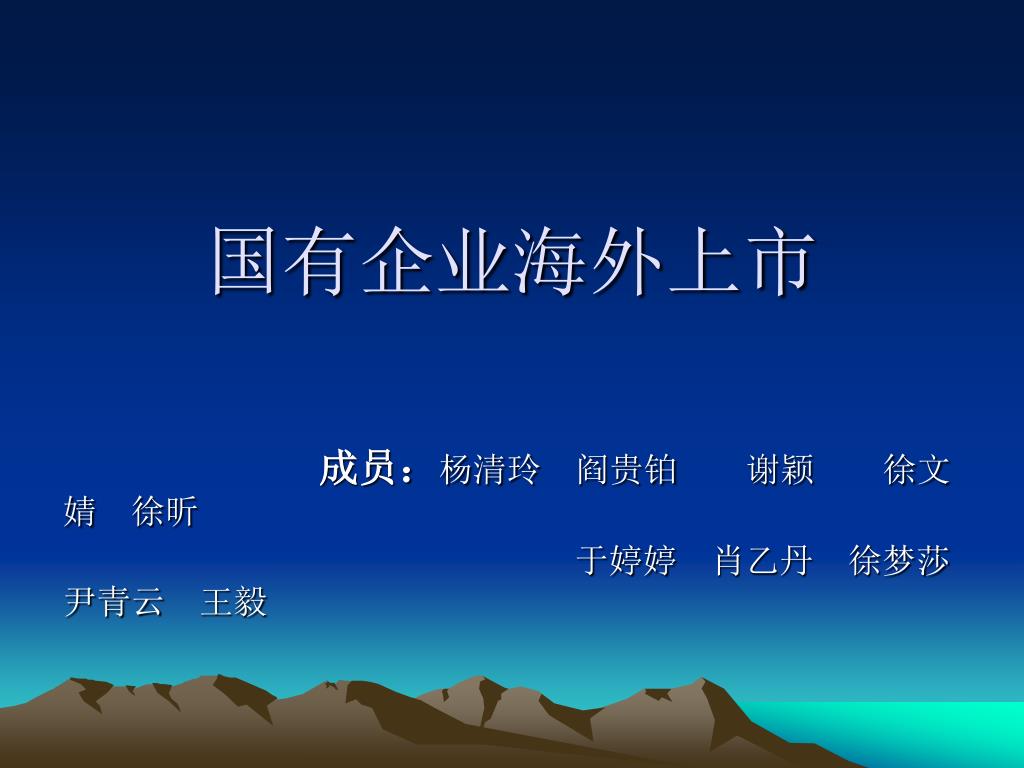 国有企业海外上市

成员：杨清玲　阎贵铂　谢颖　徐文婧　徐昕
于婷婷　肖乙丹　徐梦莎　尹青云　王毅